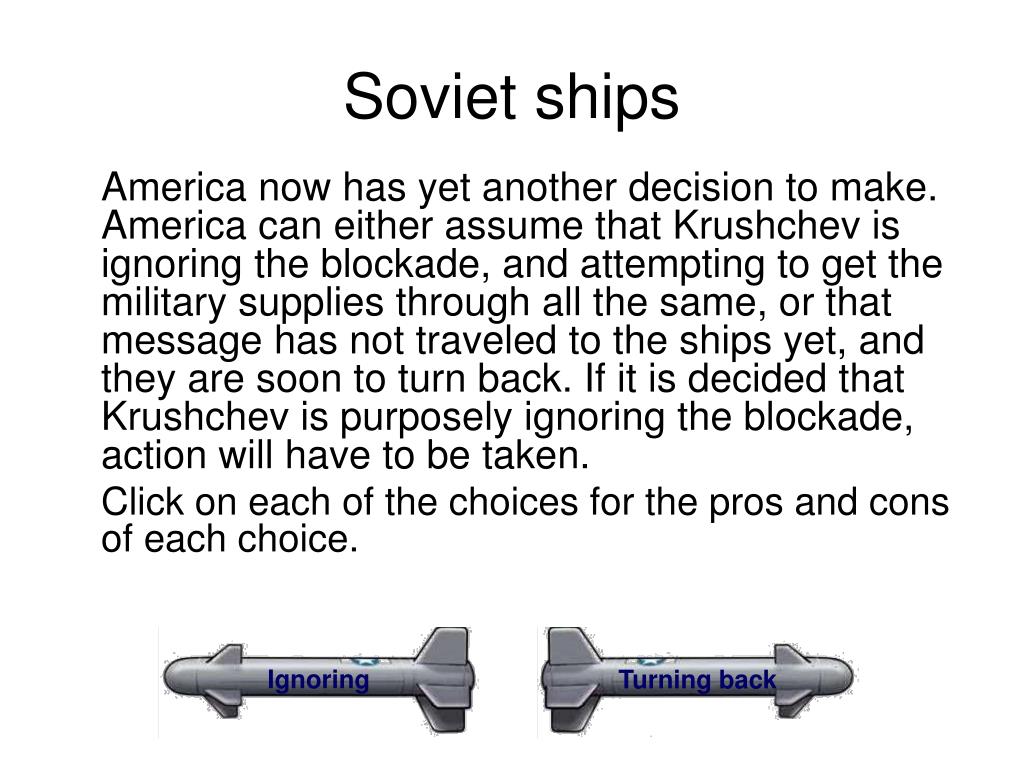 Soviet ships

America now has yet another decision to make. America can either assume that Krushchev is ignoring the blockade, and attempting to get the military supplies through all the same, or that message has not traveled to the ships yet, and they are soon to turn back. If it is decided that Krushchev is purposely ignoring the blockade, action will have to be taken.

Click on each of the choices for the pros and cons of each choice.

Ignoring

Turning back